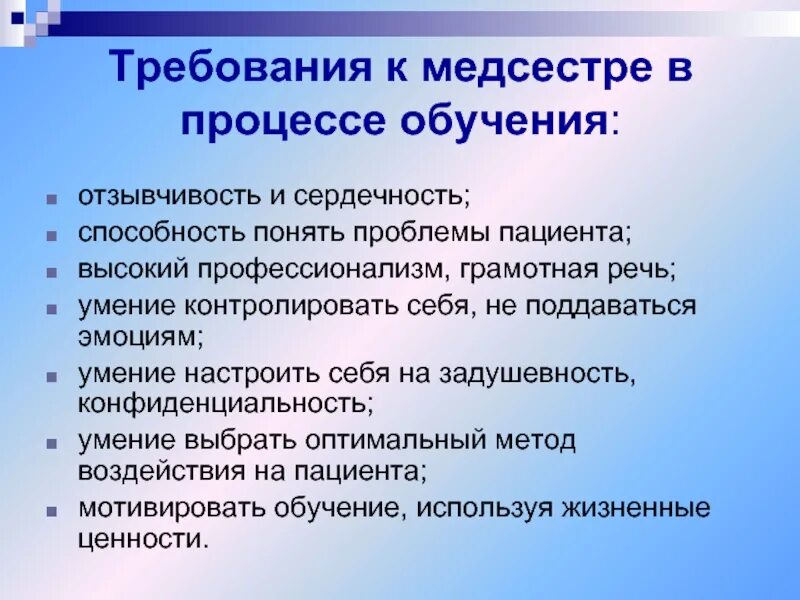 Требования к медсестре в процессе обучения:

- отзывчивость и сердечность;
- способность понять проблемы пациента;
- высокий профессионализм, грамотная речь;
- умение контролировать себя, не поддаваться эмоциям;
- умение настроить себя на задушевность, конфиденциальность;
- умение выбрать оптимальный метод воздействия на пациента;
- мотивировать обучение, используя жизненные ценности.